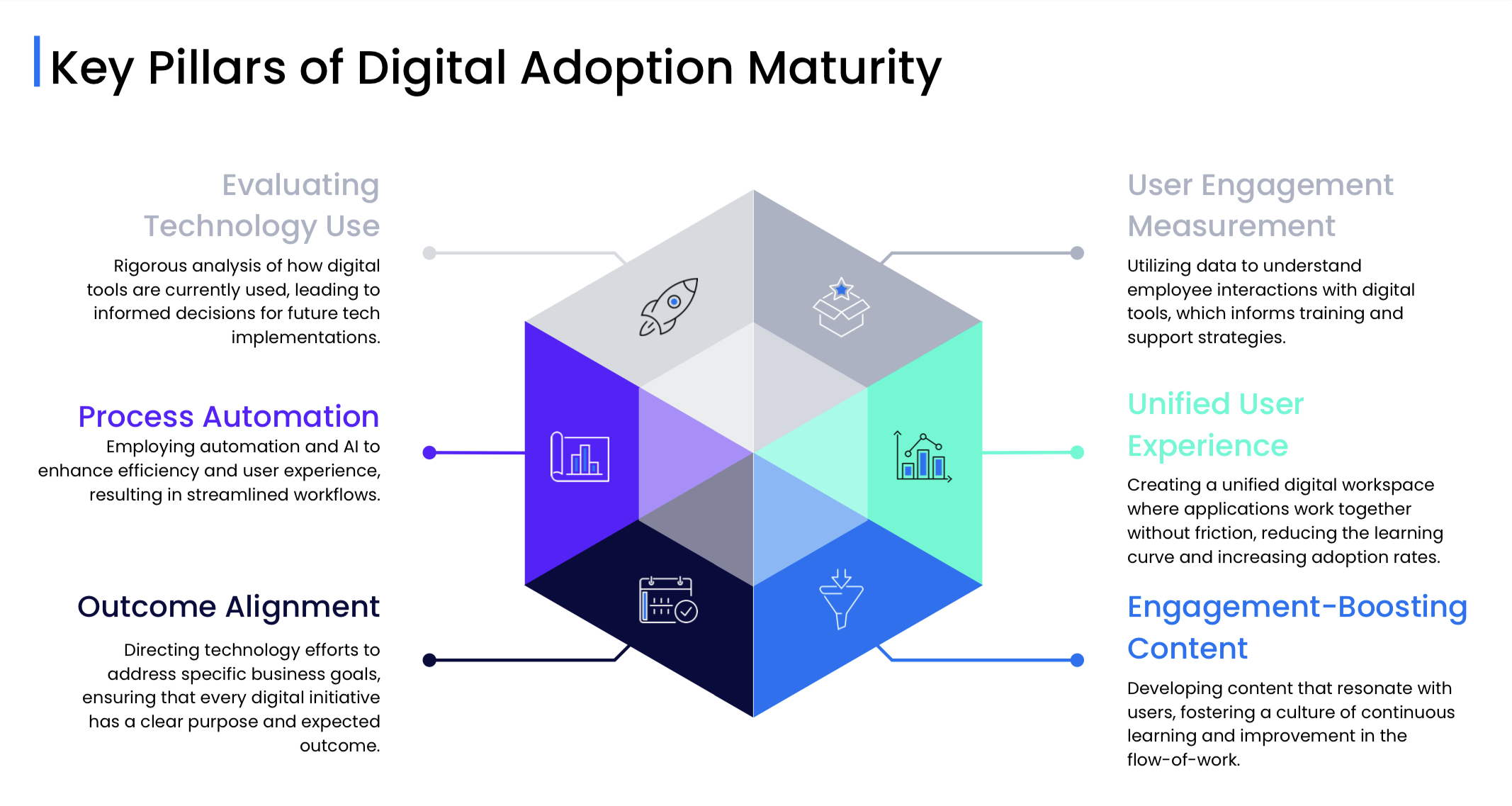 Key Pillars of Digital Adoption Maturity

Evaluating Technology Use

Rigorous analysis of how digital tools are currently used, leading to informed decisions for future tech implementations.

Process Automation

Employing automation and AI to enhance efficiency and user experience, resulting in streamlined workflows.

Outcome Alignment

Directing technology efforts to address specific business goals, ensuring that every digital initiative has a clear purpose and expected outcome.

User Engagement Measurement

Utilizing data to understand employee interactions with digital tools, which informs training and support strategies.

Unified User Experience

Creating a unified digital workspace where applications work together without friction, reducing the learning curve and increasing adoption rates.

Engagement-Boosting Content

Developing content that resonate with users, fostering a culture of continuous learning and improvement in the flow-of-work.